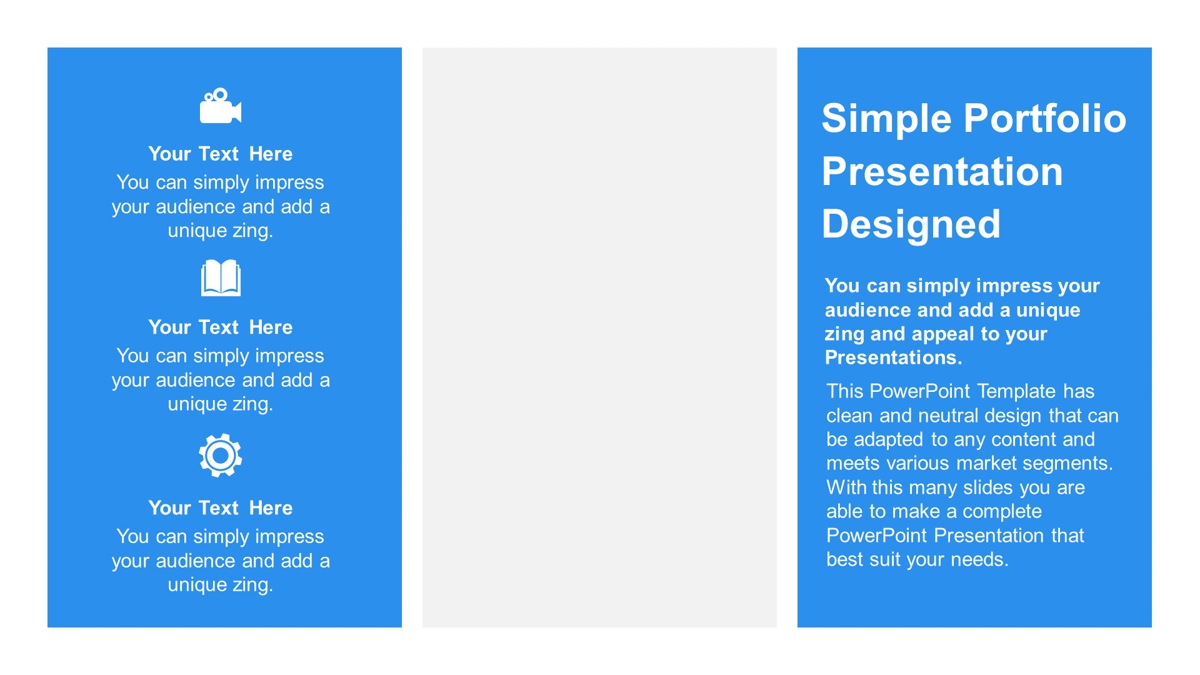 Your Text Here
You can simply impress your audience and add a unique zing.

Your Text Here
You can simply impress your audience and add a unique zing.

Your Text Here
You can simply impress your audience and add a unique zing.

Simple Portfolio Presentation Designed

You can simply impress your audience and add a unique zing and appeal to your Presentations.

This PowerPoint Template has clean and neutral design that can be adapted to any content and meets various market segments. With this many slides you are able to make a complete PowerPoint Presentation that best suit your needs.